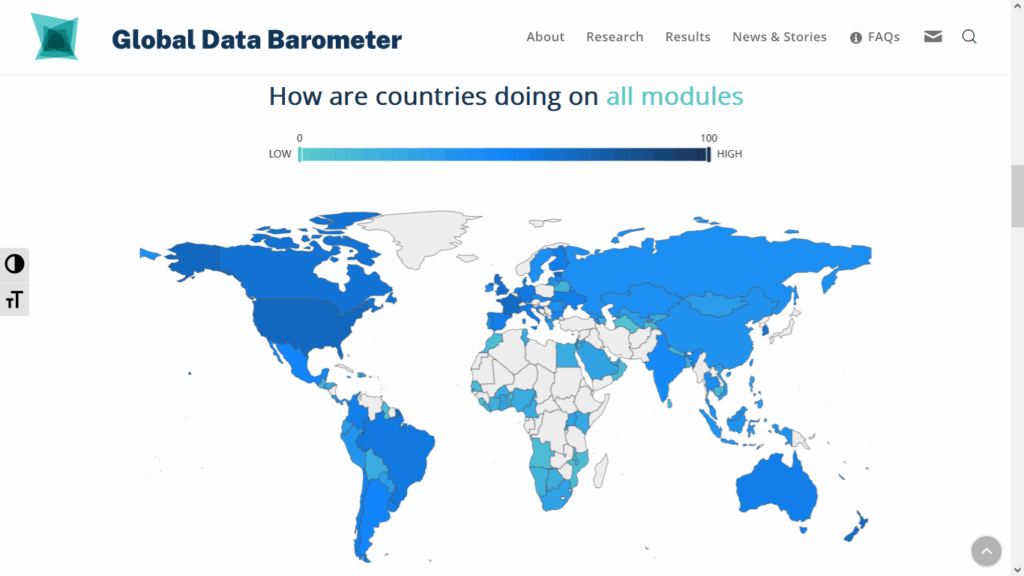 Global Data Barometer

About Research Results News & Stories FAQs

How are countries doing on all modules

0 100
LOW HIGH